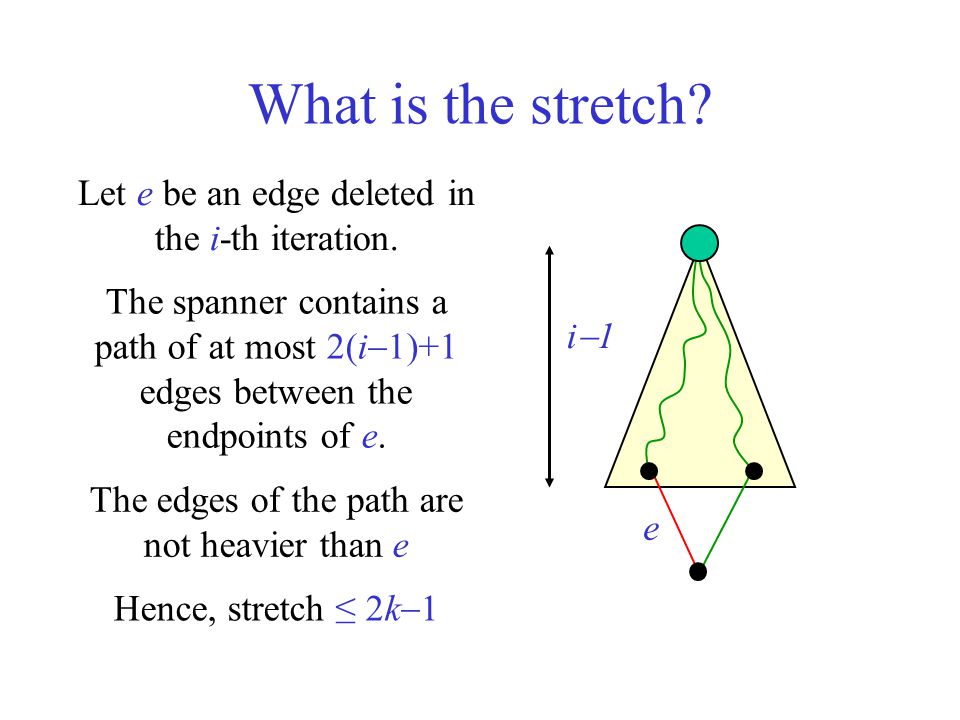 What is the stretch?

Let $e$ be an edge deleted in the $i$-th iteration.

The spanner contains a path of at most $2(i-1)+1$ edges between the endpoints of $e$.

The edges of the path are not heavier than $e$

Hence, stretch $\leq 2k-1$

$i-1$

$e$